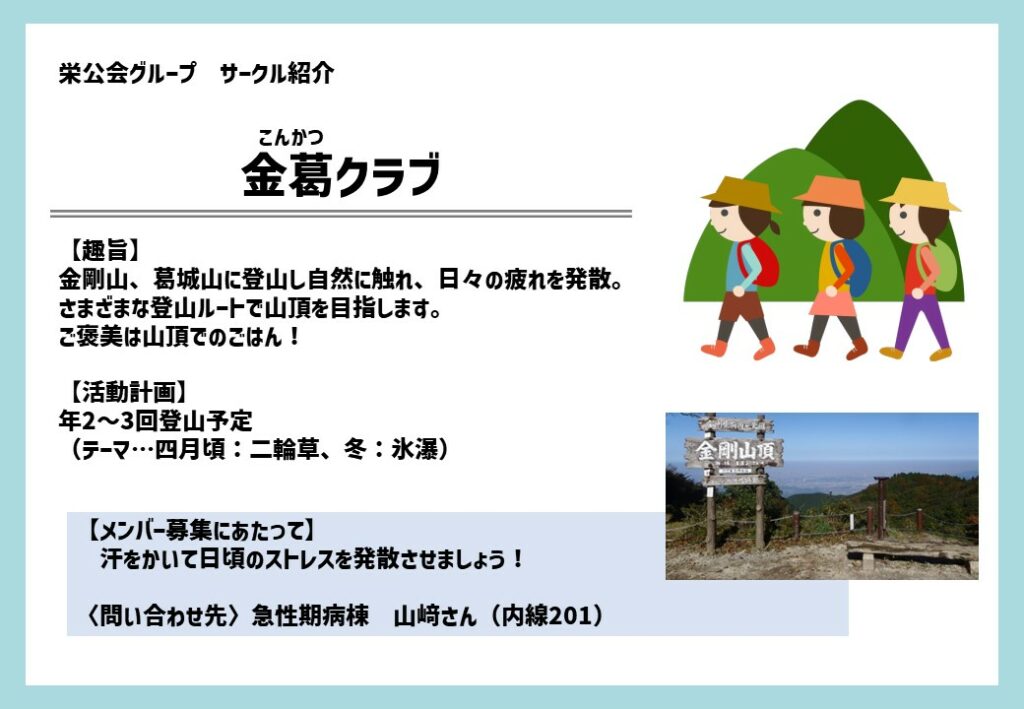 栄公会グループ　サークル紹介

こんかつ
金葛クラブ

【趣旨】
金剛山、葛城山に登山し自然に触れ、日々の疲れを発散。
さまざまな登山ルートで山頂を目指します。
ご褒美は山頂でのごはん！

【活動計画】
年2～3回登山予定
（テーマ…四月頃：二輪草、冬：氷瀑）

金剛山頂

【メンバー募集にあたって】
汗をかいて日頃のストレスを発散させましょう！

〈問い合わせ先〉急性期病棟　山﨑さん（内線201）